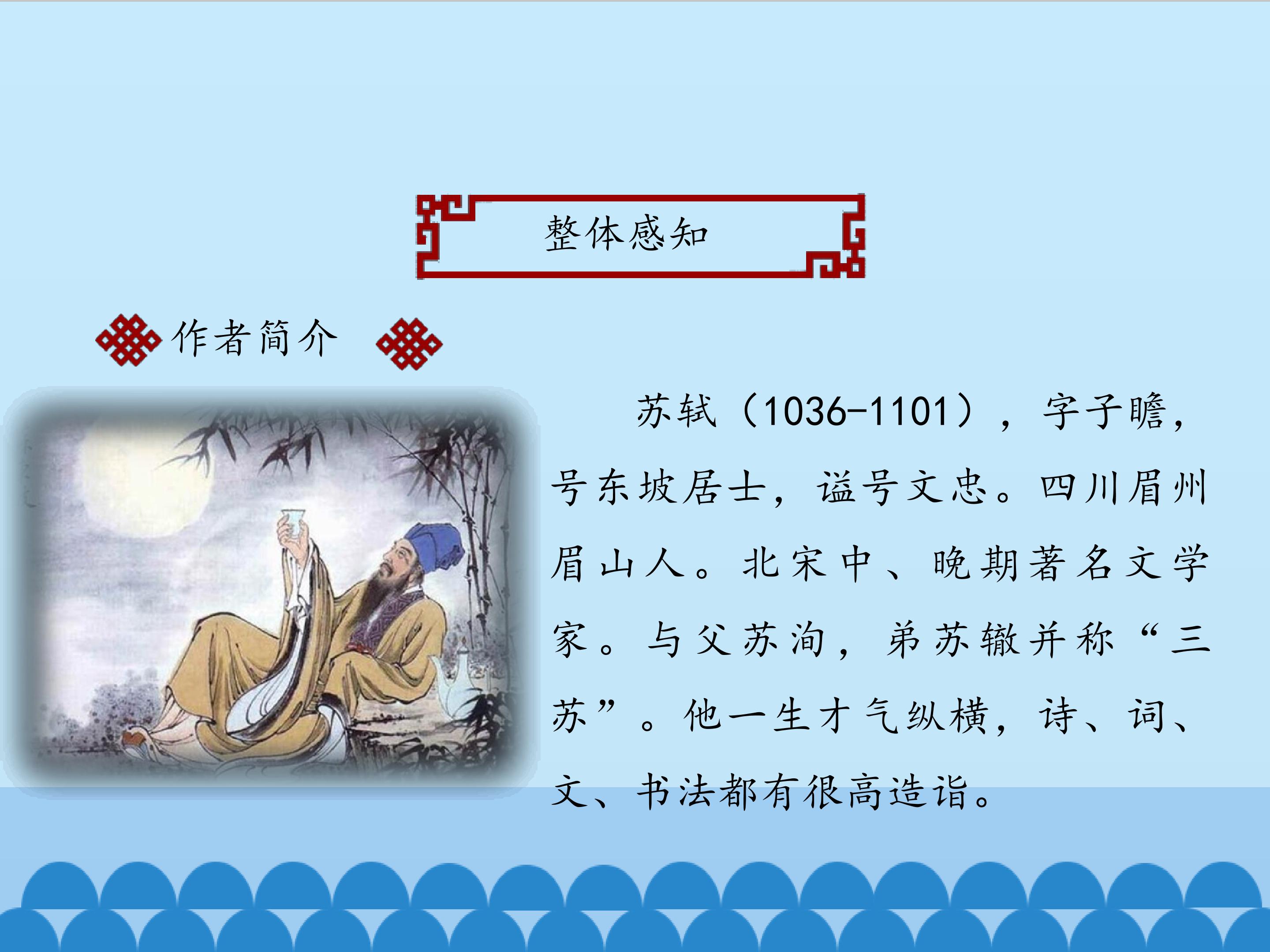 整体感知

作者简介

苏轼（1036-1101），字子瞻，号东坡居士，谥号文忠。四川眉州眉山人。北宋中、晚期著名文学家。与父苏洵，弟苏辙并称“三苏”。他一生才气纵横，诗、词、文、书法都有很高造诣。